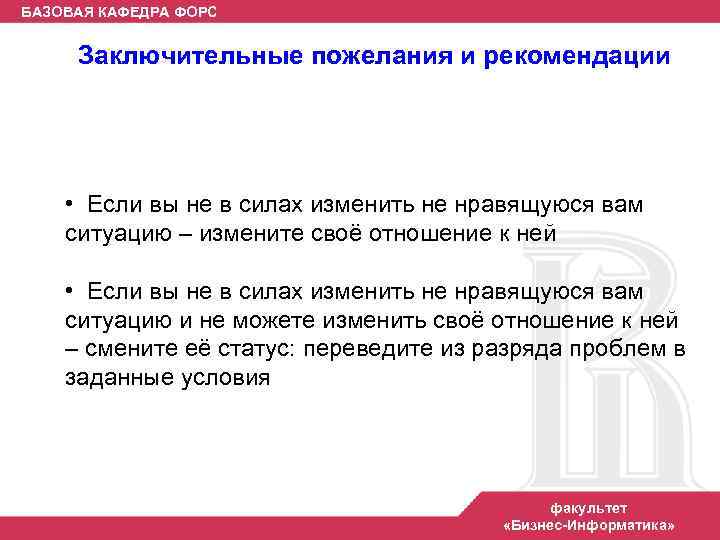 БАЗОВАЯ КАФЕДРА ФОРС

Заключительные пожелания и рекомендации

• Если вы не в силах изменить не нравящуюся вам ситуацию – измените своё отношение к ней

• Если вы не в силах изменить не нравящуюся вам ситуацию и не можете изменить своё отношение к ней – смените её статус: переведите из разряда проблем в заданные условия

факультет «Бизнес-Информатика»